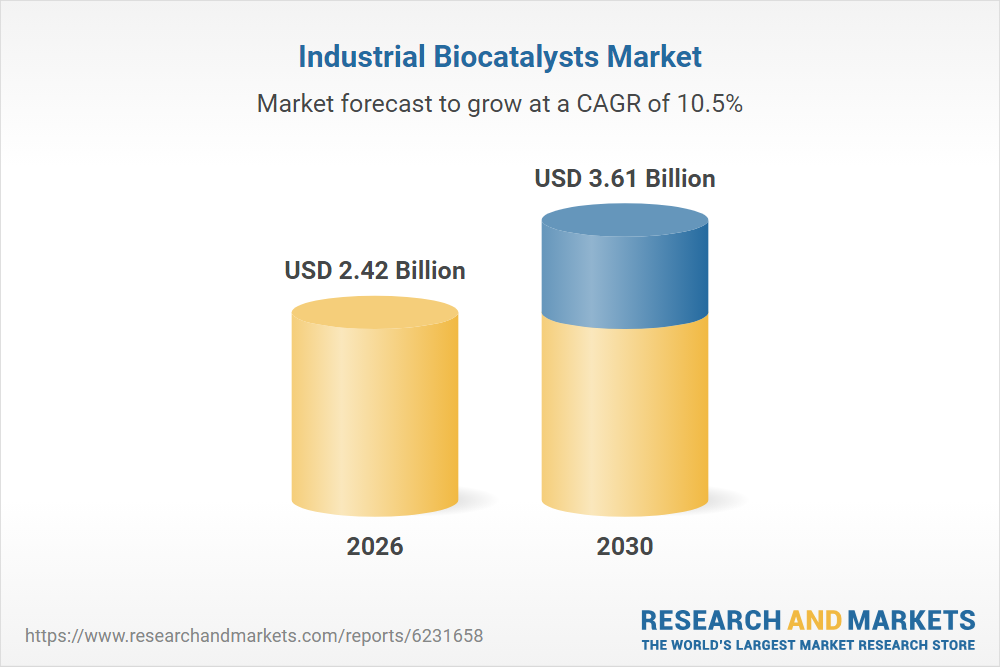 Industrial Biocatalysts Market

Market forecast to grow at a CAGR of 10.5%

USD 2.42 Billion

USD 3.61 Billion

2026

2030

https://www.researchandmarkets.com/reports/6231658

RESEARCH AND MARKETS
THE WORLD'S LARGEST MARKET RESEARCH STORE